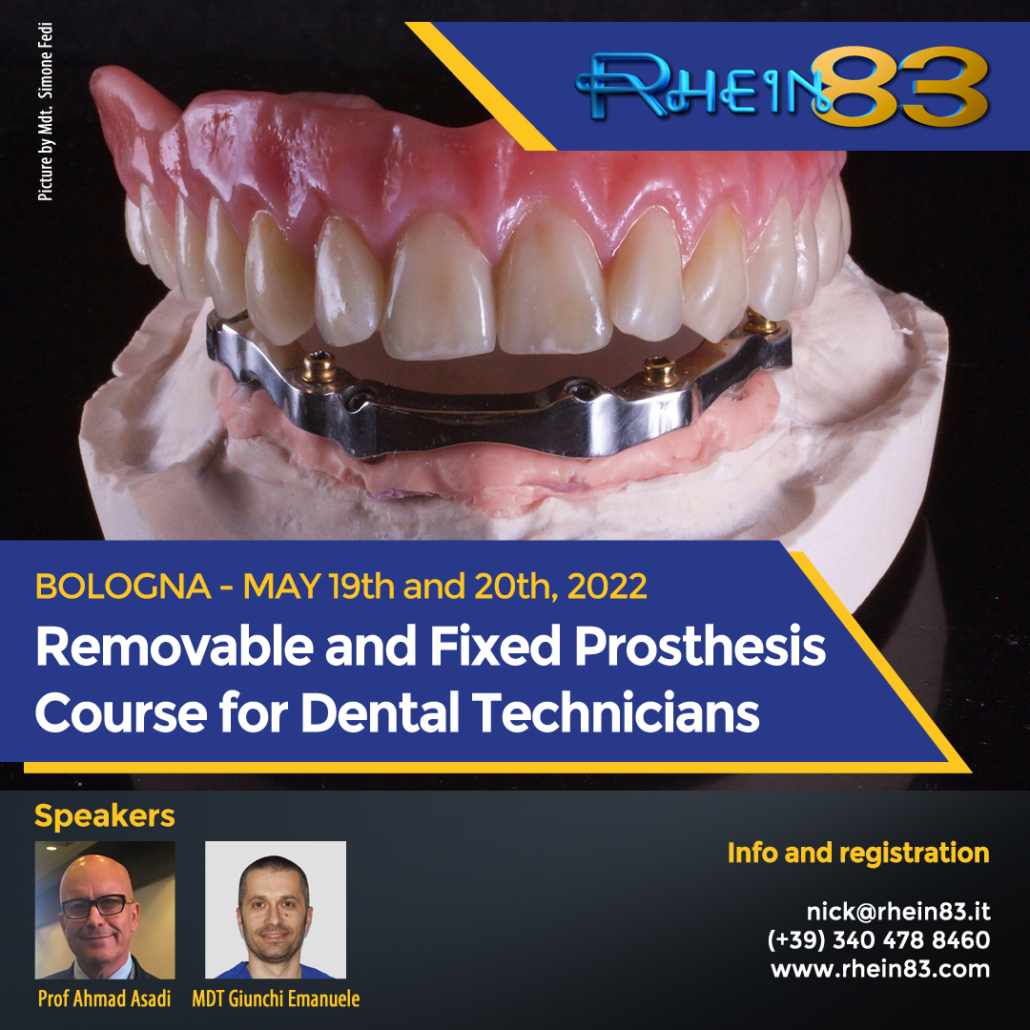 Picture by Mdt. Simone Fedi

RHEIN83

BOLOGNA - MAY 19th and 20th, 2022

Removable and Fixed Prosthesis Course for Dental Technicians

Speakers

Prof Ahmad Asadi

MDT Giunchi Emanuele

Info and registration

nick@rhein83.it
(+39) 340 478 8460
www.rhein83.com